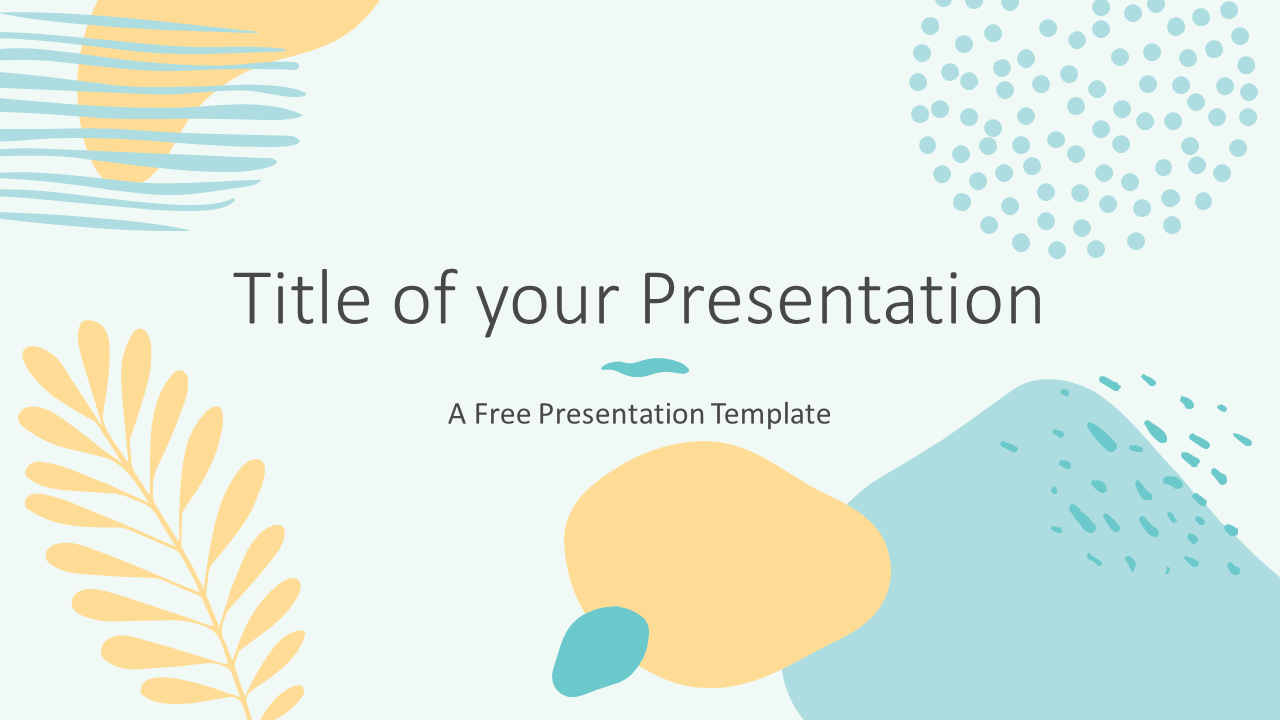 Title of your Presentation

A Free Presentation Template